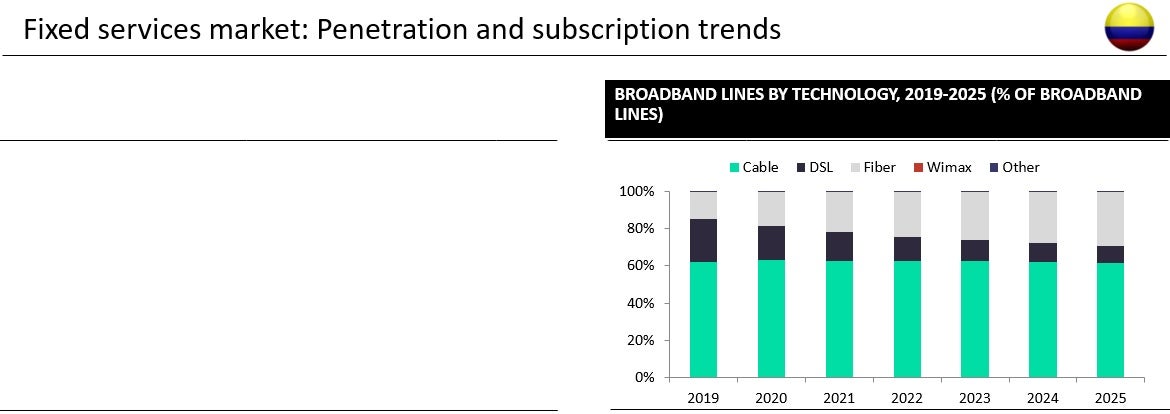 Fixed services market: Penetration and subscription trends

BROADBAND LINES BY TECHNOLOGY, 2019-2025 (% OF BROADBAND LINES)

Cable DSL Fiber Wimax Other

100%
80%
60%
40%
20%
0%

2019 2020 2021 2022 2023 2024 2025